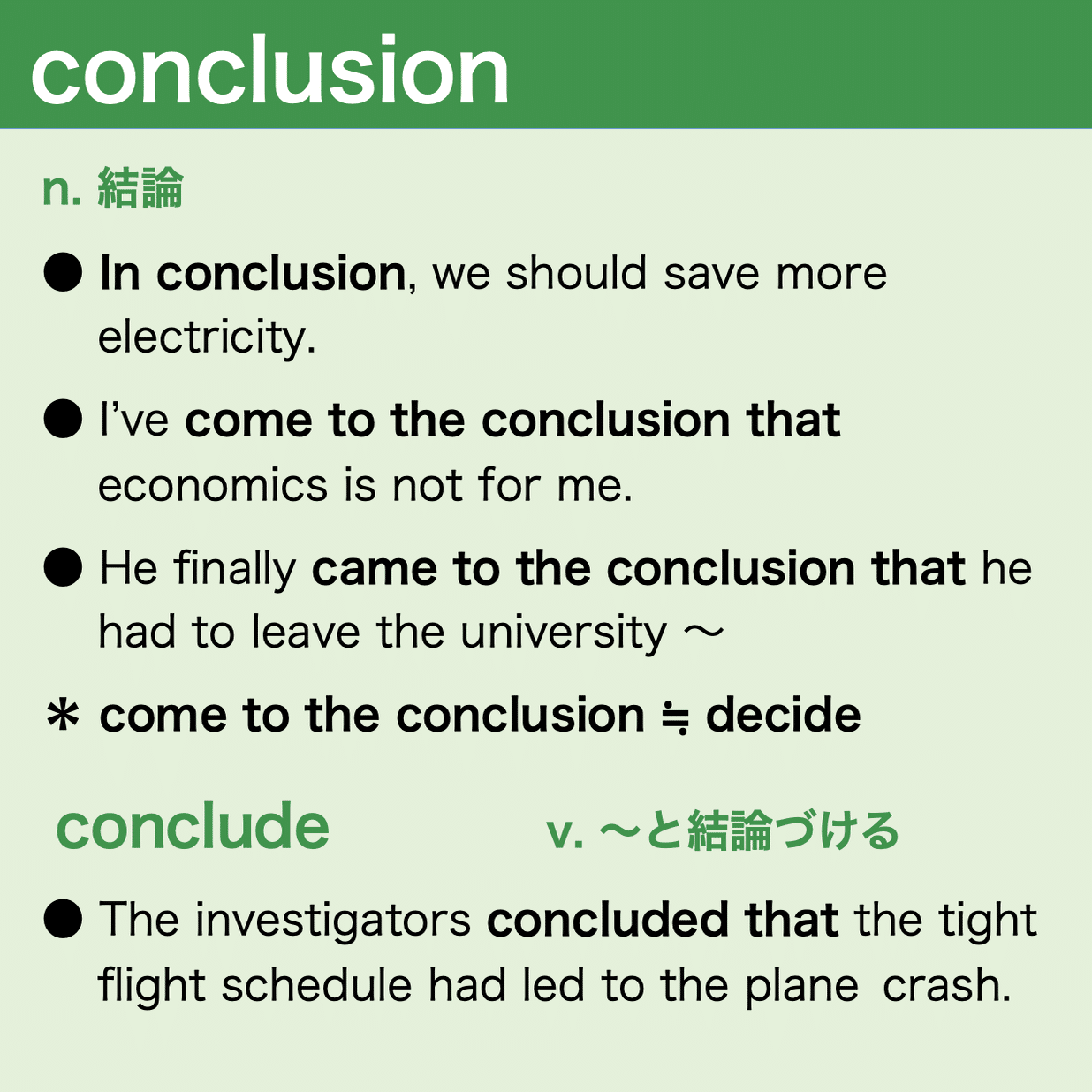 conclusion

n. 結論

● In conclusion, we should save more electricity.

● I've come to the conclusion that economics is not for me.

● He finally came to the conclusion that he had to leave the university ～

＊ come to the conclusion ≒ decide

conclude v. ～と結論づける

● The investigators concluded that the tight flight schedule had led to the plane crash.